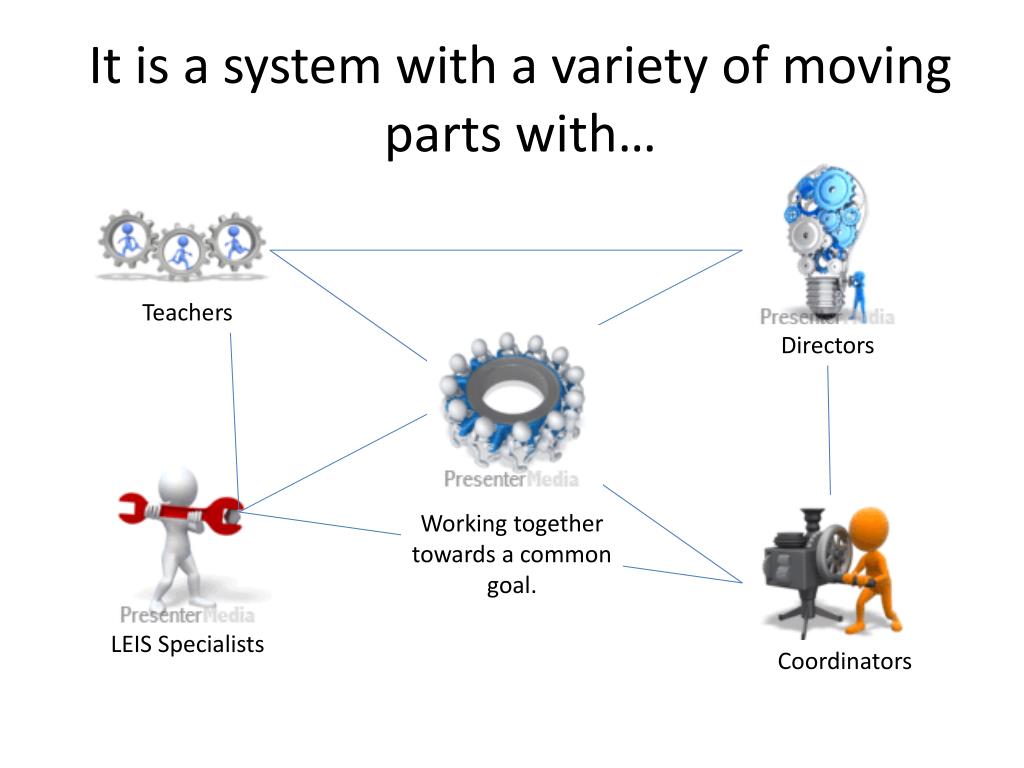 It is a system with a variety of moving parts with…

Teachers

PresenterMedia

Directors

PresenterMedia

Working together towards a common goal.

PresenterMedia

LEIS Specialists

Coordinators